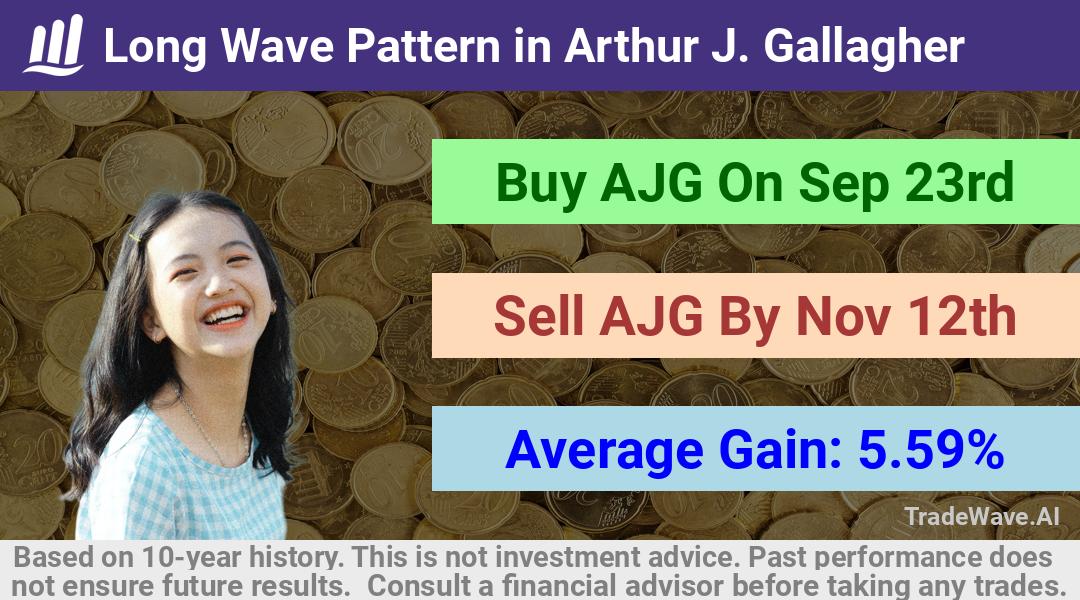 Long Wave Pattern in Arthur J. Gallagher

Buy AJG On Sep 23rd

Sell AJG By Nov 12th

Average Gain: 5.59%

TradeWave.AI

Based on 10-year history. This is not investment advice. Past performance does not ensure future results. Consult a financial advisor before taking any trades.